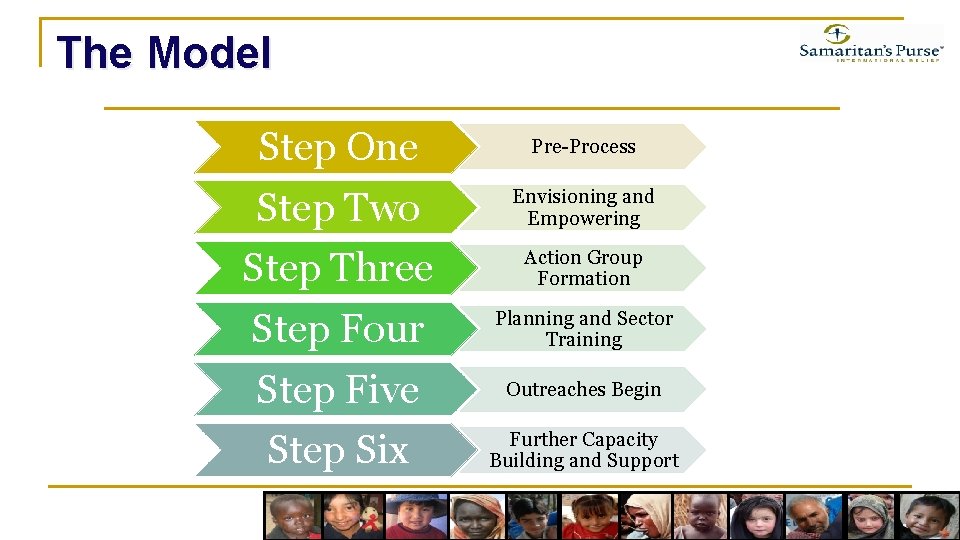 The Model

Samaritan's Purse
INTERNATIONAL RELIEF

Step One
Pre-Process

Step Two
Envisioning and Empowering

Step Three
Action Group Formation

Step Four
Planning and Sector Training

Step Five
Outreaches Begin

Step Six
Further Capacity Building and Support